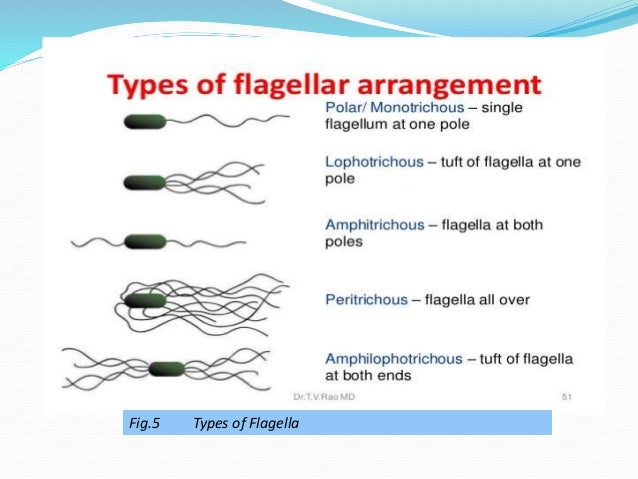 Types of flagellar arrangement

Polar/ Monotrichous – single flagellum at one pole

Lophotrichous – tuft of flagella at one pole

Amphitrichous – flagella at both poles

Peritrichous – flagella all over

Amphilophotrichous – tuft of flagella at both ends

Dr.T.V.Rao MD

51

Fig.5 Types of Flagella